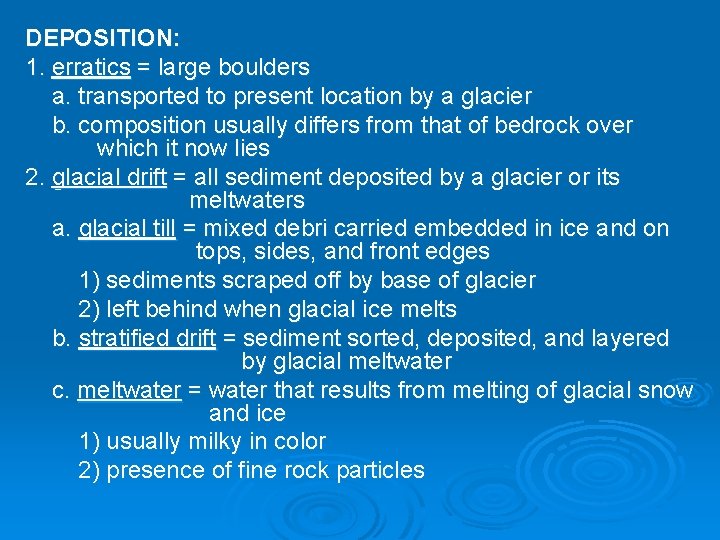 DEPOSITION:
1. erratics = large boulders
a. transported to present location by a glacier
b. composition usually differs from that of bedrock over which it now lies
2. glacial drift = all sediment deposited by a glacier or its meltwaters
a. glacial till = mixed debri carried embedded in ice and on tops, sides, and front edges
1) sediments scraped off by base of glacier
2) left behind when glacial ice melts
b. stratified drift = sediment sorted, deposited, and layered by glacial meltwater
c. meltwater = water that results from melting of glacial snow and ice
1) usually milky in color
2) presence of fine rock particles